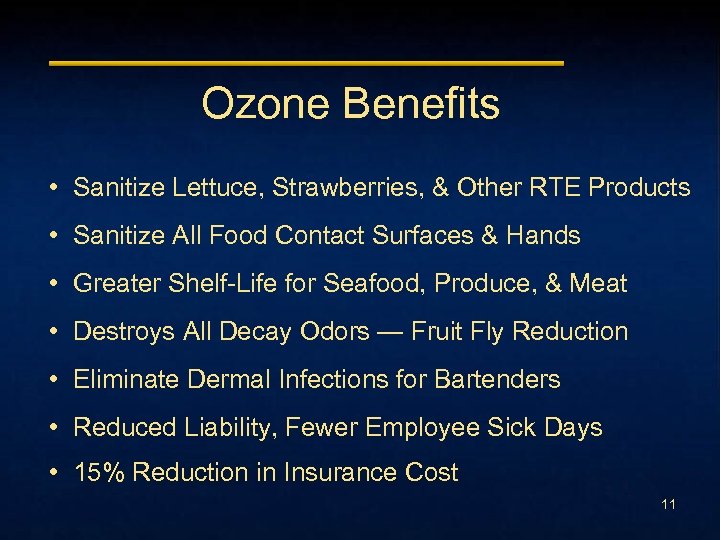 Ozone Benefits

• Sanitize Lettuce, Strawberries, & Other RTE Products
• Sanitize All Food Contact Surfaces & Hands
• Greater Shelf-Life for Seafood, Produce, & Meat
• Destroys All Decay Odors — Fruit Fly Reduction
• Eliminate Dermal Infections for Bartenders
• Reduced Liability, Fewer Employee Sick Days
• 15% Reduction in Insurance Cost

11